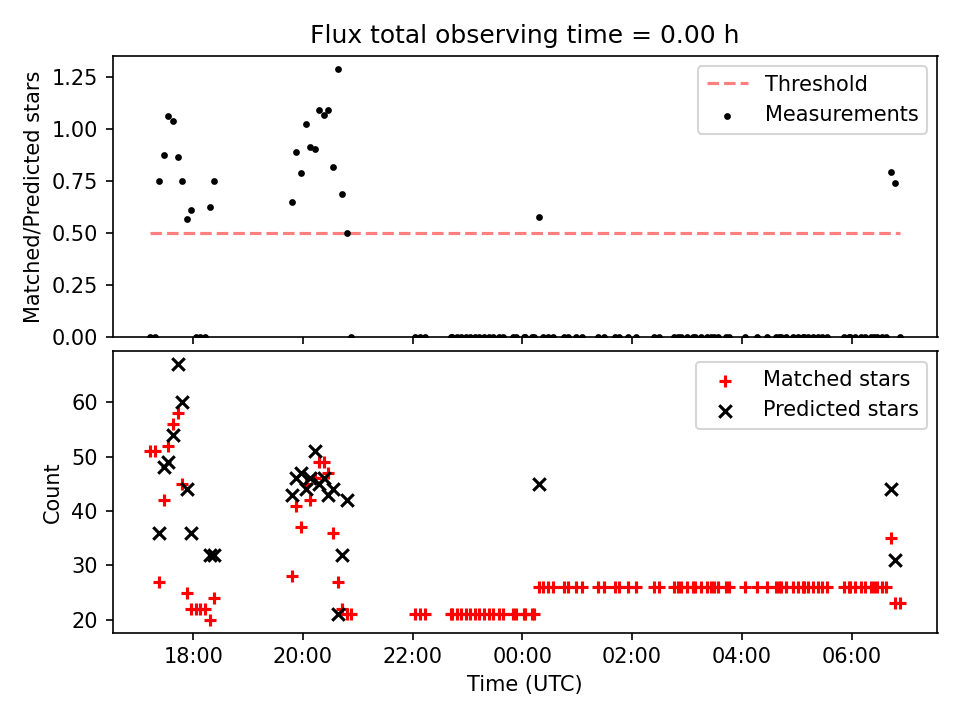 Flux total observing time = 0.00 h

Matched/Predicted stars

1.25
1.00
0.75
0.50
0.25
0.00

Threshold
Measurements

Count

60
50
40
30
20

Matched stars
Predicted stars

18:00
20:00
22:00
00:00
02:00
04:00
06:00

Time (UTC)